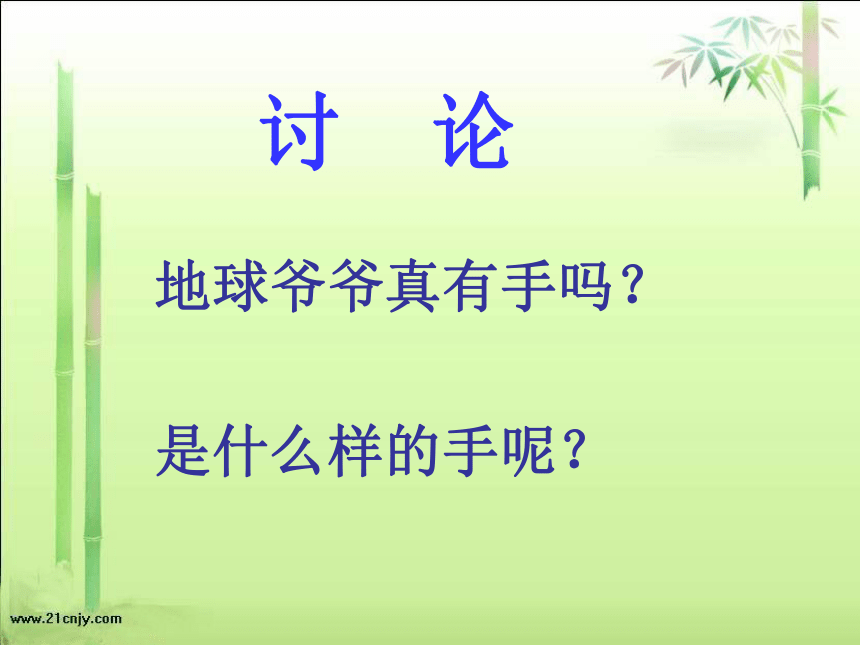 讨　论

地球爷爷真有手吗？

是什么样的手呢？

www.21cnjy.com